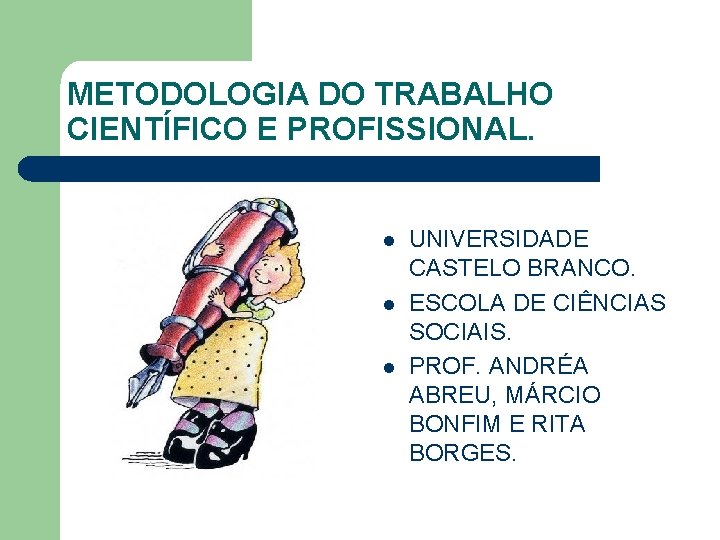 METODOLOGIA DO TRABALHO CIENTÍFICO E PROFISSIONAL.

- UNIVERSIDADE CASTELO BRANCO.
- ESCOLA DE CIÊNCIAS SOCIAIS.
- PROF. ANDRÉA ABREU, MÁRCIO BONFIM E RITA BORGES.